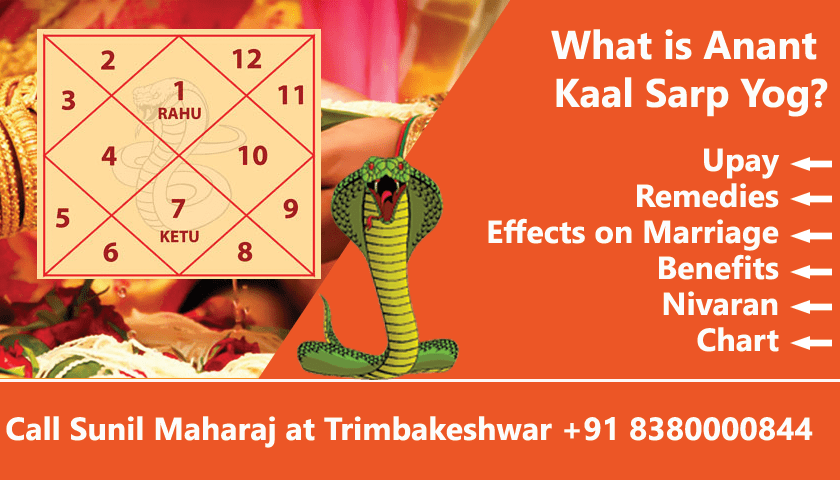 2
12
3
1
RAHU
11
4
10
5
7
KETU
9
6
8

What is Anant Kaal Sarp Yog?

Upay
Remedies
Effects on Marriage
Benefits
Nivaran
Chart

Call Sunil Maharaj at Trimbakeshwar +91 8380000844